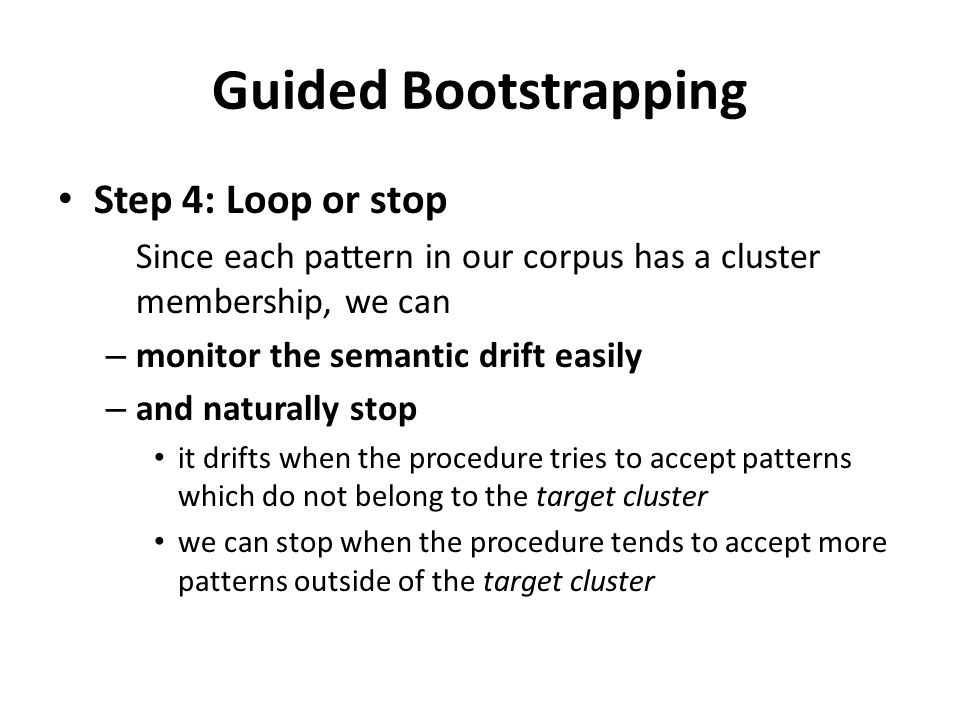 Guided Bootstrapping

• Step 4: Loop or stop

Since each pattern in our corpus has a cluster membership, we can

– monitor the semantic drift easily

– and naturally stop

• it drifts when the procedure tries to accept patterns which do not belong to the target cluster

• we can stop when the procedure tends to accept more patterns outside of the target cluster